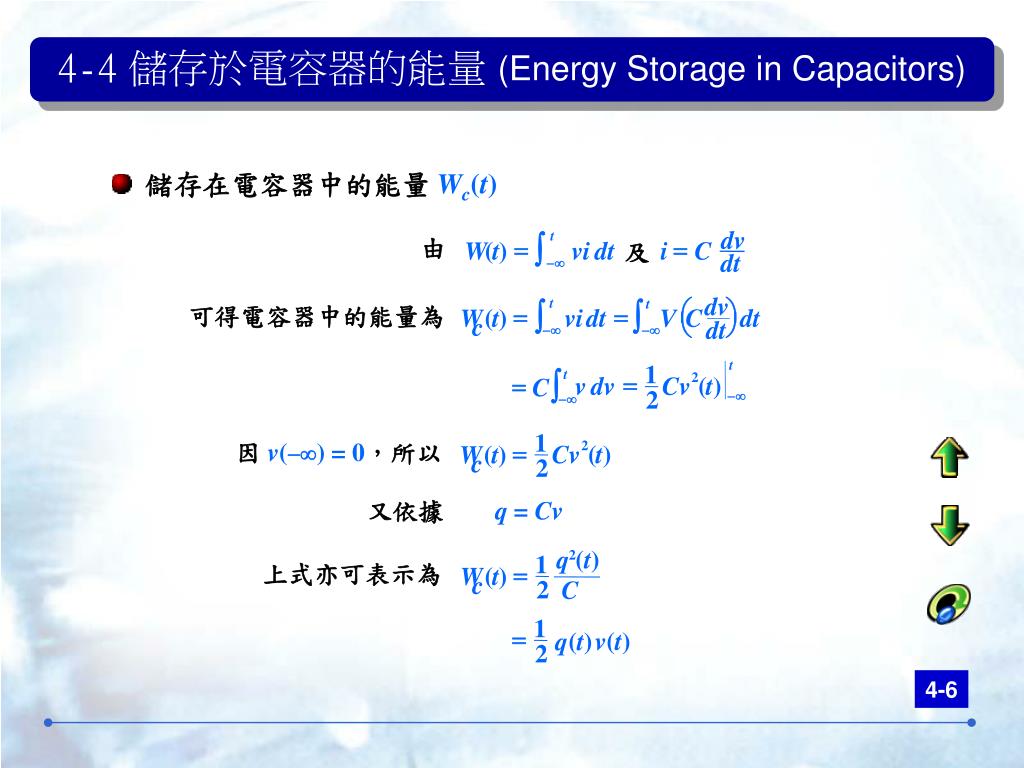 4-4 儲存於電容器的能量 (Energy Storage in Capacitors)

儲存在電容器中的能量 $W_c(t)$

由 $W(t) = \int_{-\infty}^{t} vi\,dt$ 及 $i = C\frac{dv}{dt}$

可得電容器中的能量為 $W_c(t) = \int_{-\infty}^{t} vi\,dt = \int_{-\infty}^{t} V\left(C\frac{dv}{dt}\right)dt$

$= C\int_{-\infty}^{t} v\,dv = \frac{1}{2}Cv^2(t)\Big|_{-\infty}^{t}$

因 $v(-\infty) = 0$，所以 $W_c(t) = \frac{1}{2}Cv^2(t)$

又依據 $q = Cv$

上式亦可表示為 $W_c(t) = \frac{1}{2}\frac{q^2(t)}{C}$

$= \frac{1}{2}q(t)v(t)$

4-6